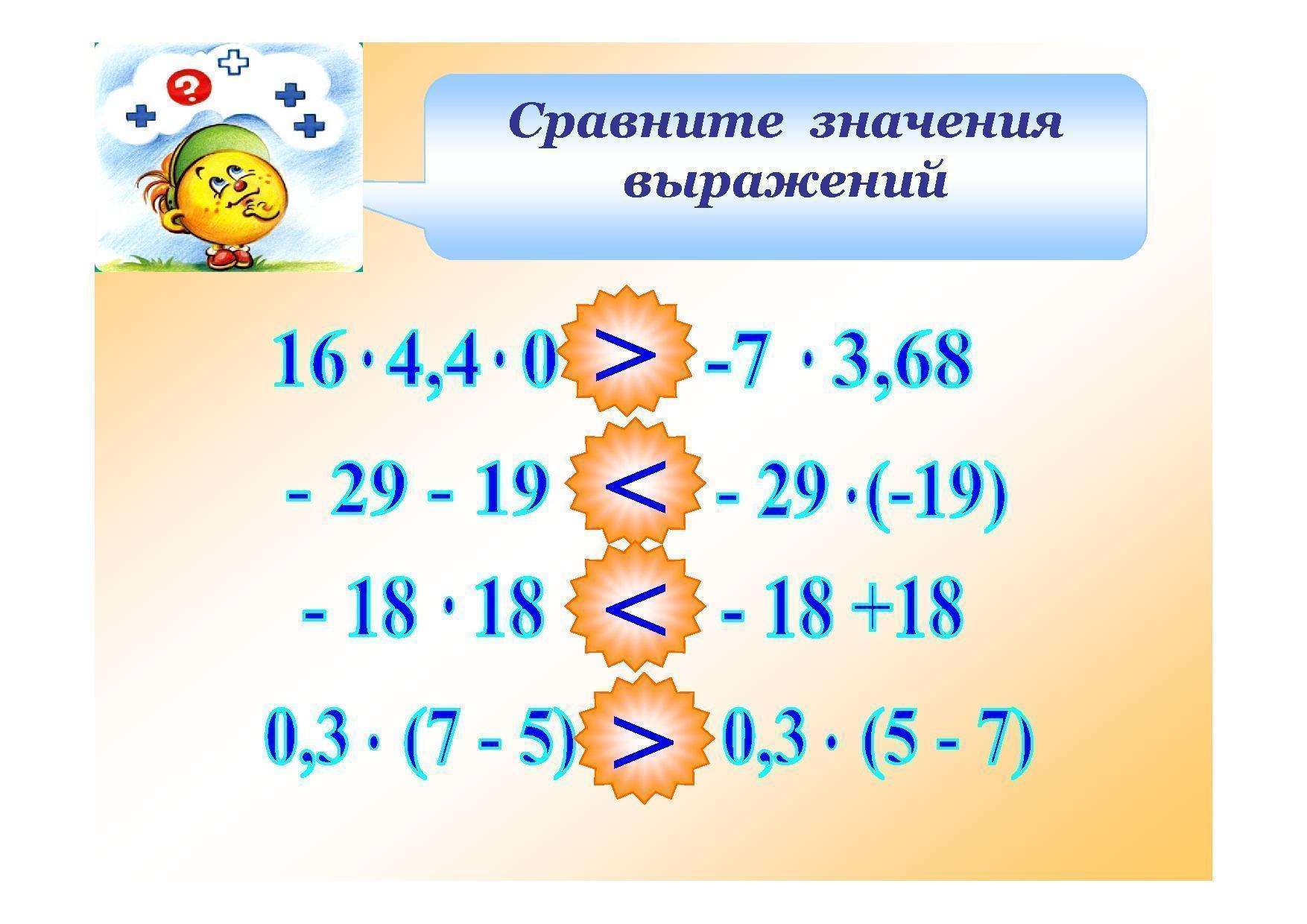 Сравните значения выражений

$16 \cdot 4,4 \cdot 0 > -7 \cdot 3,68$

$-29 - 19 < -29 \cdot (-19)$

$-18 \cdot 18 < -18 + 18$

$0,3 \cdot (7 - 5) > 0,3 \cdot (5 - 7)$